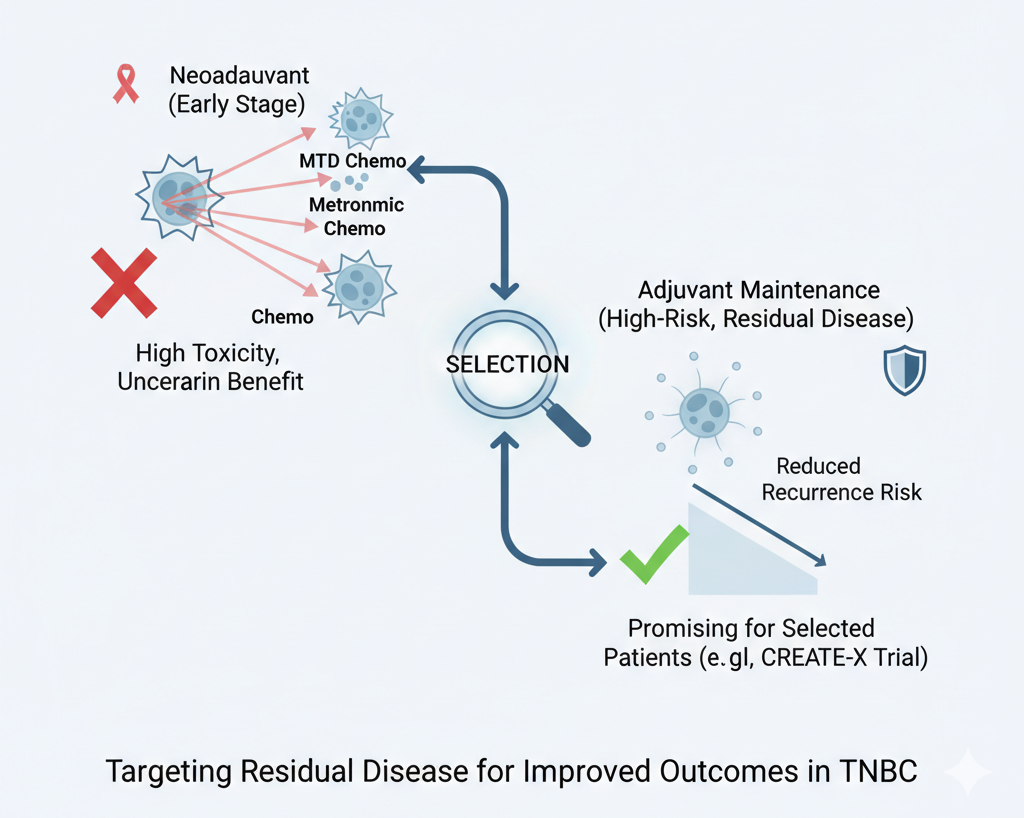 Neoadauvant (Early Stage)

MTD Chemo

Metronmic Chemo

Chemo

High Toxicity, Uncerarin Benefit

SELECTION

Adjuvant Maintenance (High-Risk, Residual Disease)

Reduced Recurrence Risk

Promising for Selected Patients (e. gl, CREATE-X Trial)

Targeting Residual Disease for Improved Outcomes in TNBC